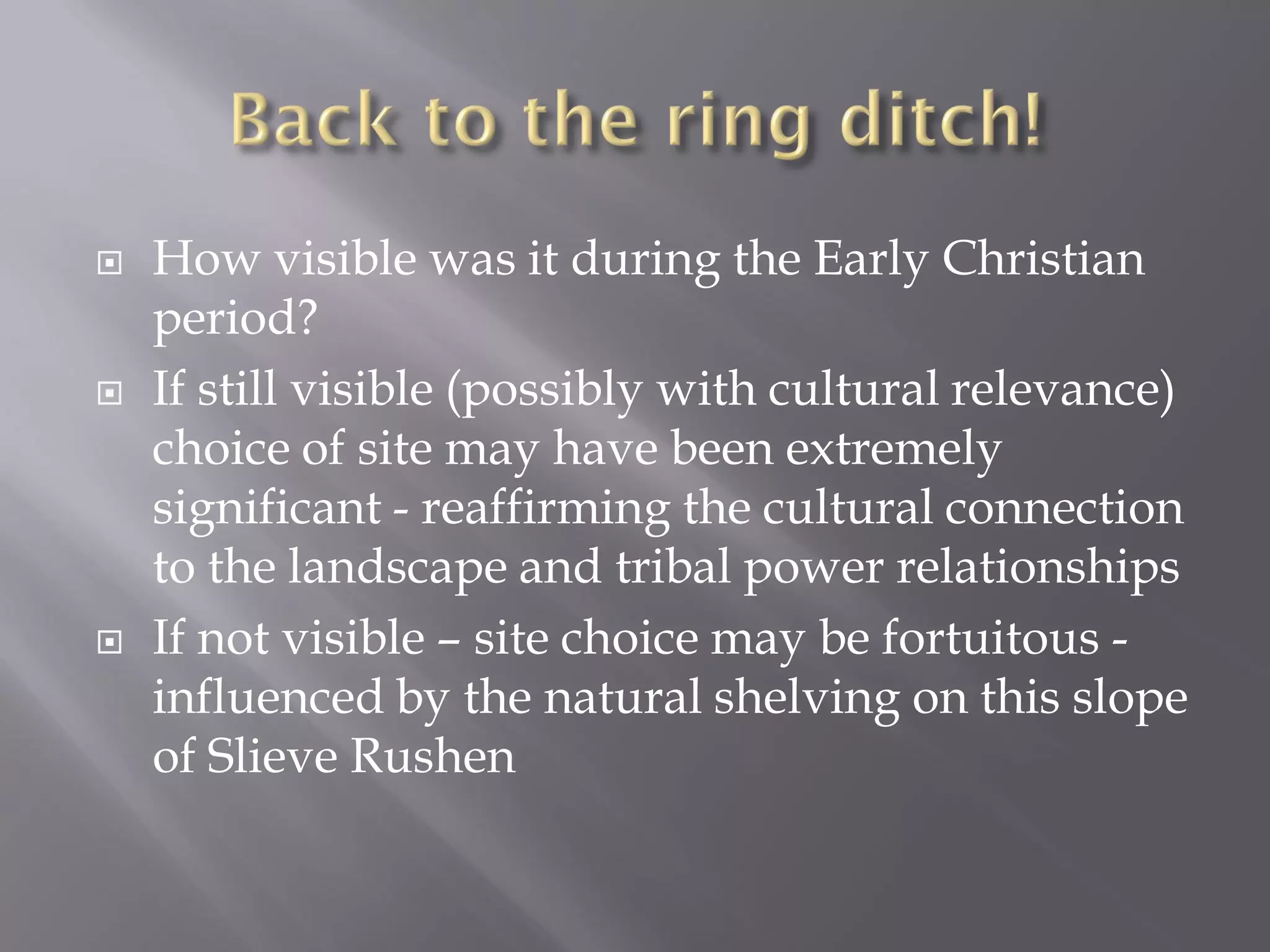 Back to the ring ditch!

How visible was it during the Early Christian period?

If still visible (possibly with cultural relevance) choice of site may have been extremely significant - reaffirming the cultural connection to the landscape and tribal power relationships

If not visible – site choice may be fortuitous - influenced by the natural shelving on this slope of Slieve Rushen